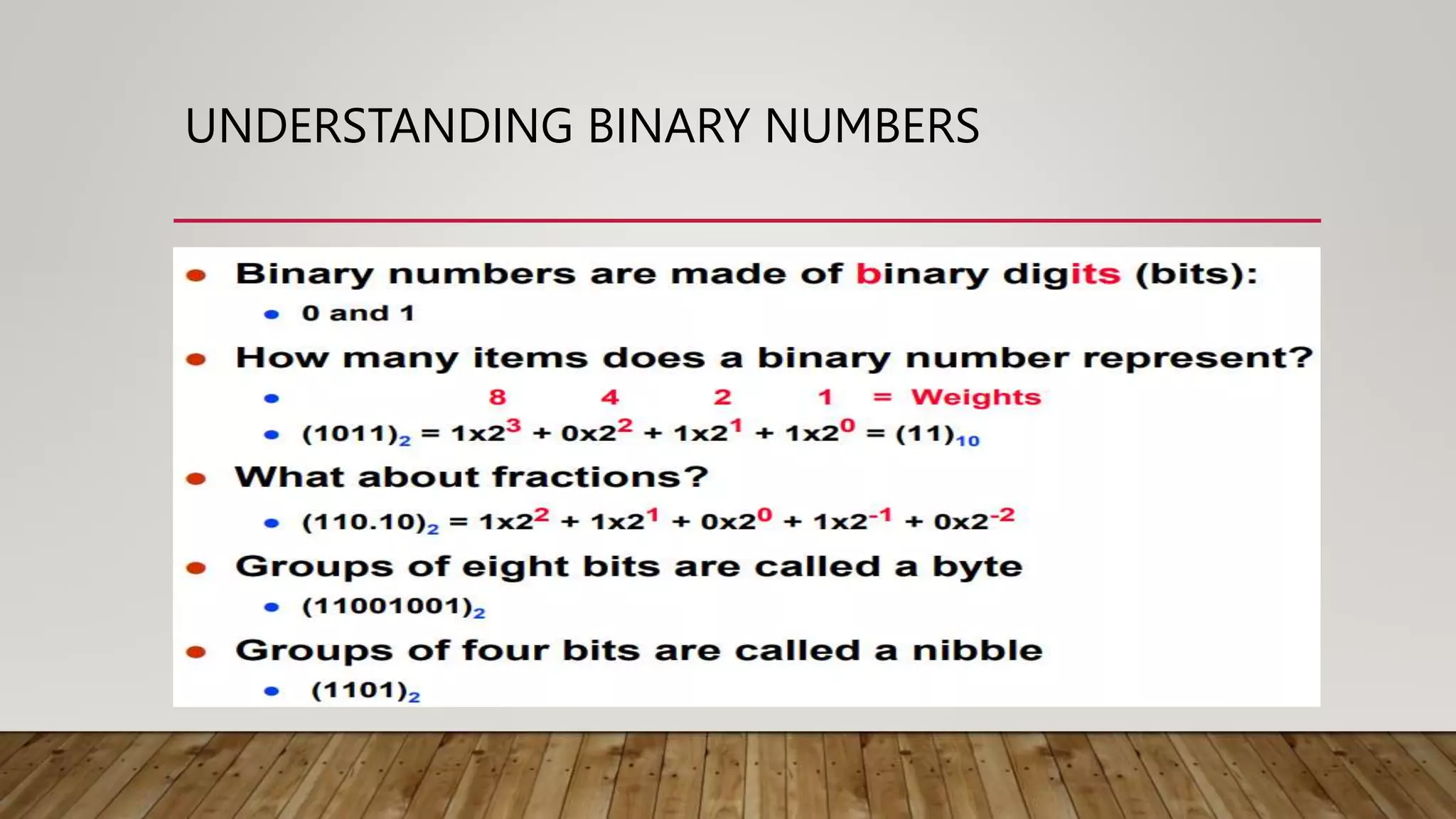 UNDERSTANDING BINARY NUMBERS

- Binary numbers are made of binary digits (bits):
  - 0 and 1
- How many items does a binary number represent?
  - 8 4 2 1 = Weights
  - $(1011)_2 = 1x2^3 + 0x2^2 + 1x2^1 + 1x2^0 = (11)_{10}$
- What about fractions?
  - $(110.10)_2 = 1x2^2 + 1x2^1 + 0x2^0 + 1x2^{-1} + 0x2^{-2}$
- Groups of eight bits are called a byte
  - $(11001001)_2$
- Groups of four bits are called a nibble
  - $(1101)_2$